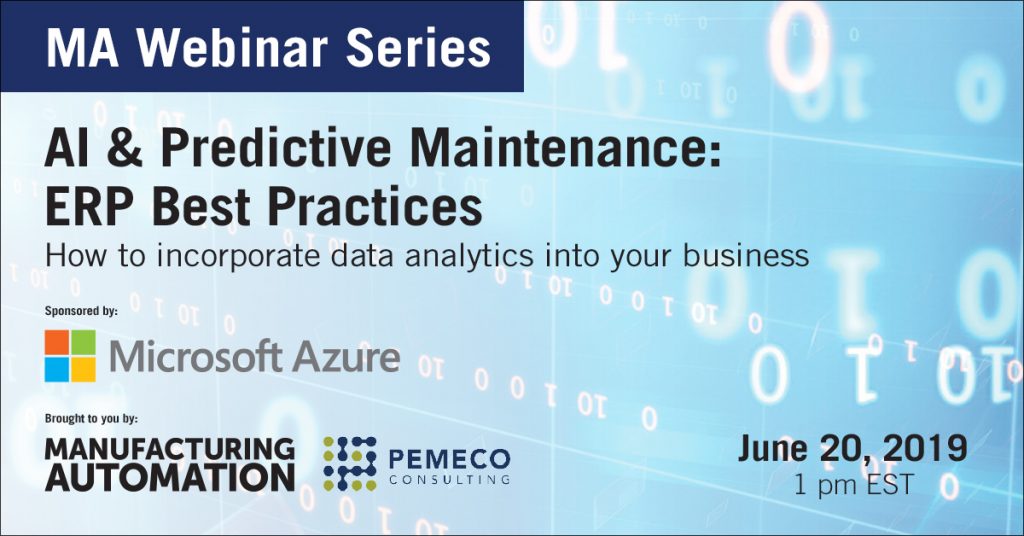 MA Webinar Series

AI & Predictive Maintenance: ERP Best Practices

How to incorporate data analytics into your business

Sponsored by:

Microsoft Azure

Brought to you by:

MANUFACTURING AUTOMATION

PEMECO CONSULTING

June 20, 2019
1 pm EST